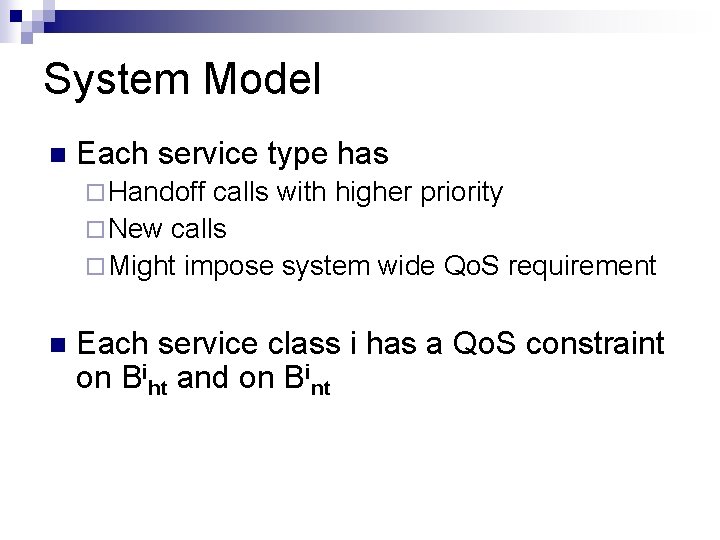 System Model

Each service type has

Handoff calls with higher priority

New calls

Might impose system wide QoS requirement

Each service class i has a QoS constraint on $B^i_{ht}$ and on $B^i_{nt}$